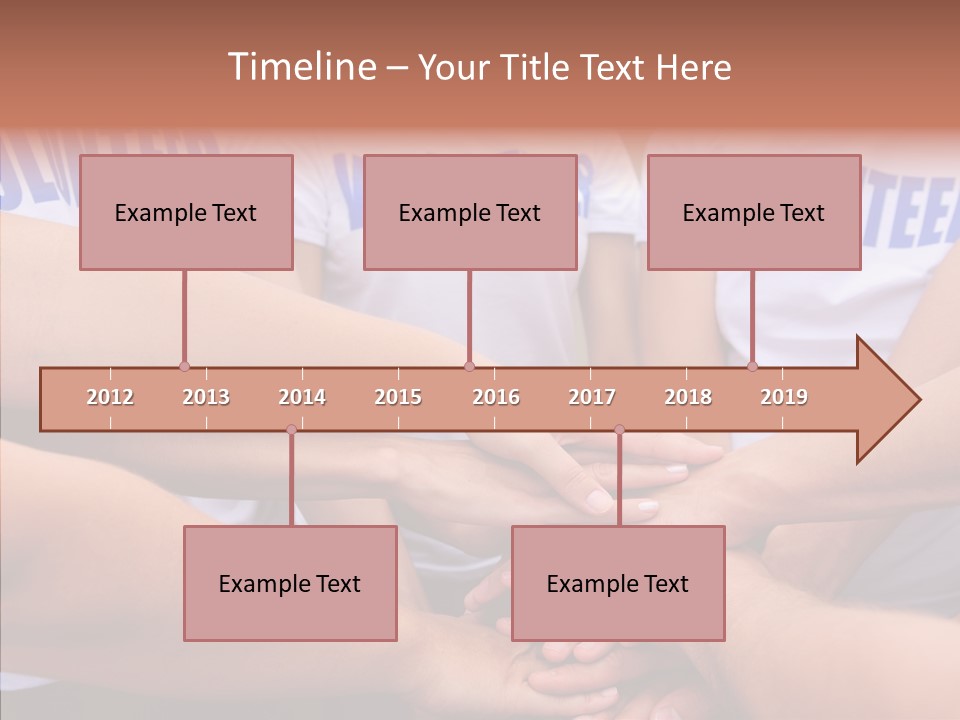 Timeline – Your Title Text Here

Example Text

Example Text

Example Text

2012 2013 2014 2015 2016 2017 2018 2019

Example Text

Example Text